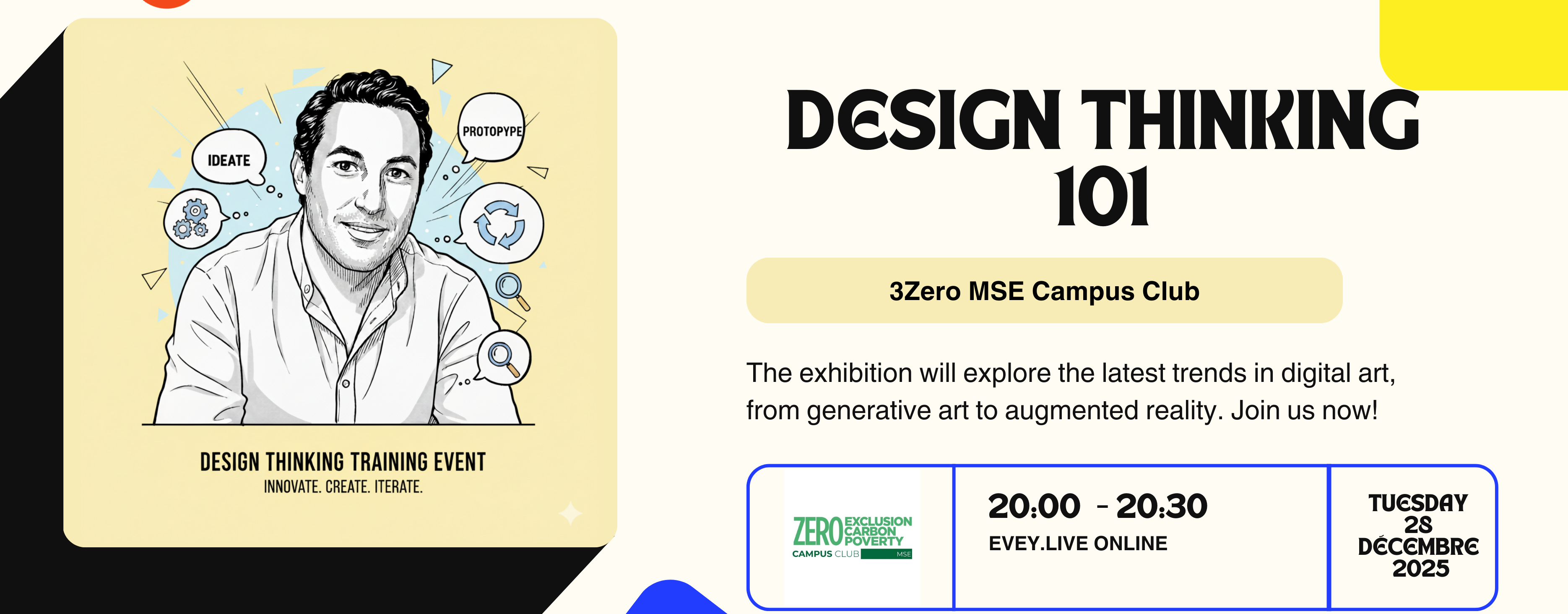 IDEATE

PROTOPYPE

DESIGN THINKING TRAINING EVENT
INNOVATE. CREATE. ITERATE.

DESIGN THINKING 101

3Zero MSE Campus Club

The exhibition will explore the latest trends in digital art, from generative art to augmented reality. Join us now!

ZERO EXCLUSION CARBON POVERTY
CAMPUS CLUB MSE

20:00 - 20:30
EVEY.LIVE ONLINE

TUESDAY 28 DÉCEMBRE 2025